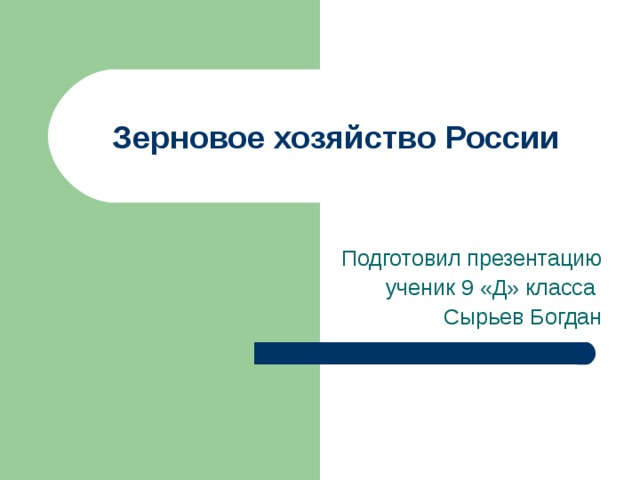 Зерновое хозяйство России

Подготовил презентацию
ученик 9 «Д» класса
Сырьев Богдан